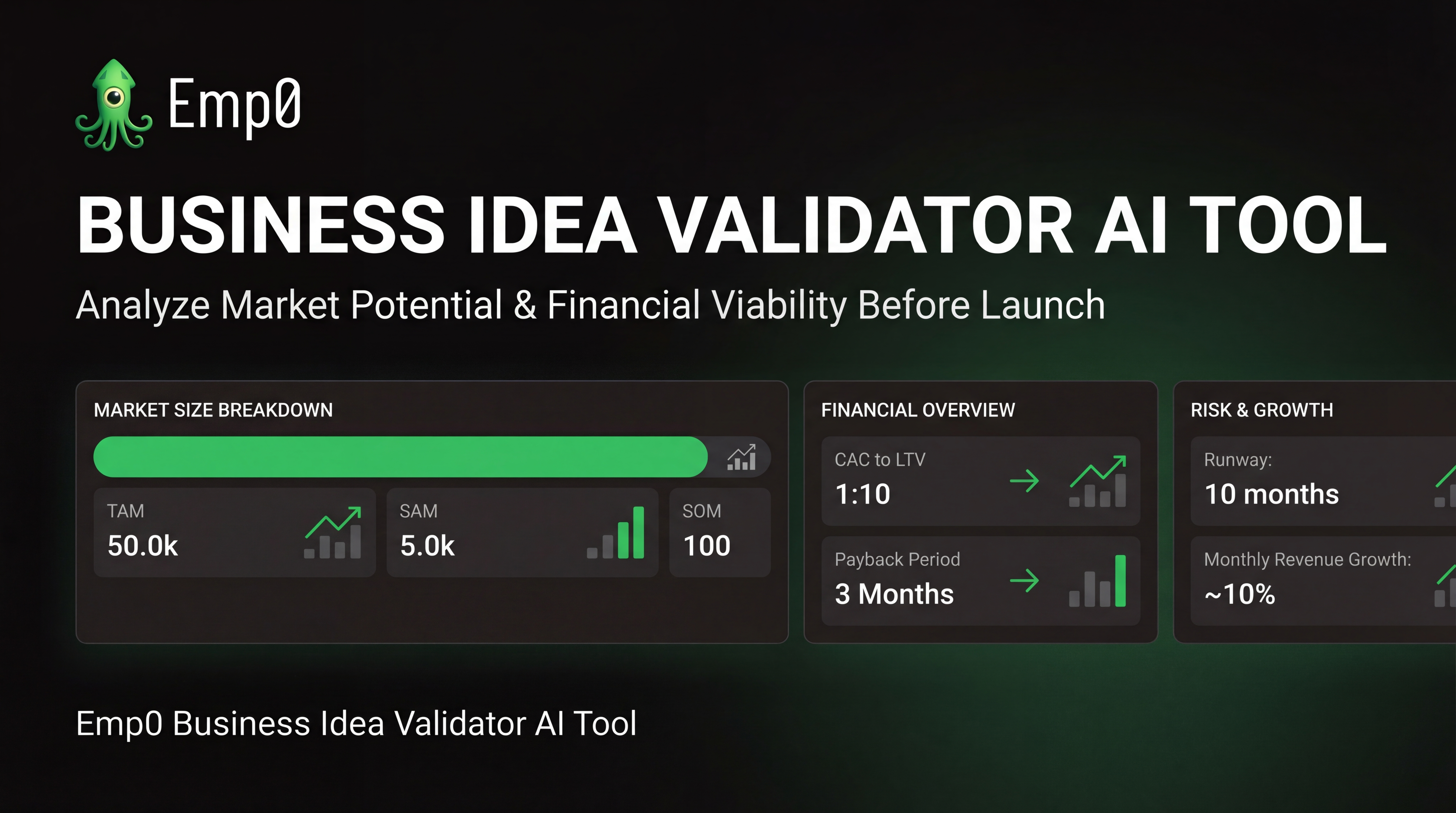 Emp0

BUSINESS IDEA VALIDATOR AI TOOL

Analyze Market Potential & Financial Viability Before Launch

MARKET SIZE BREAKDOWN

TAM
50.0k

SAM
5.0k

SOM
100

FINANCIAL OVERVIEW

CAC to LTV
1:10

Payback Period
3 Months

RISK & GROWTH

Runway:
10 months

Monthly Revenue Growth:
~10%

Emp0 Business Idea Validator AI Tool